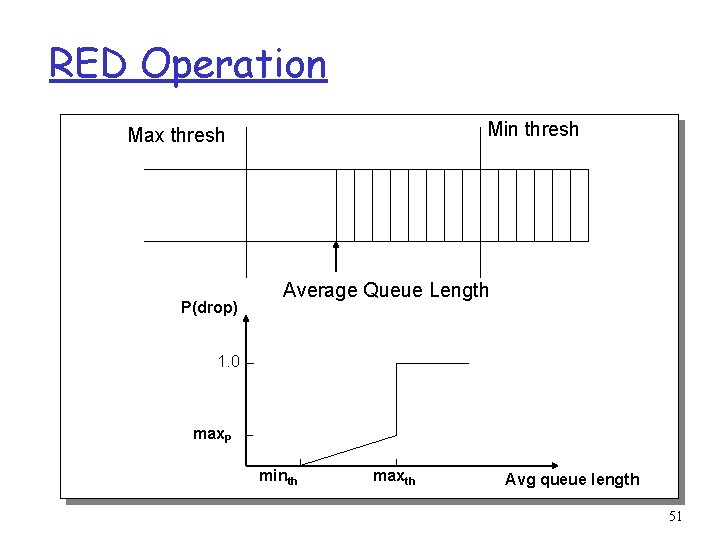 RED Operation

Max thresh

Min thresh

Average Queue Length

P(drop)

1.0

$max_P$

$min_{th}$

$max_{th}$

Avg queue length

51